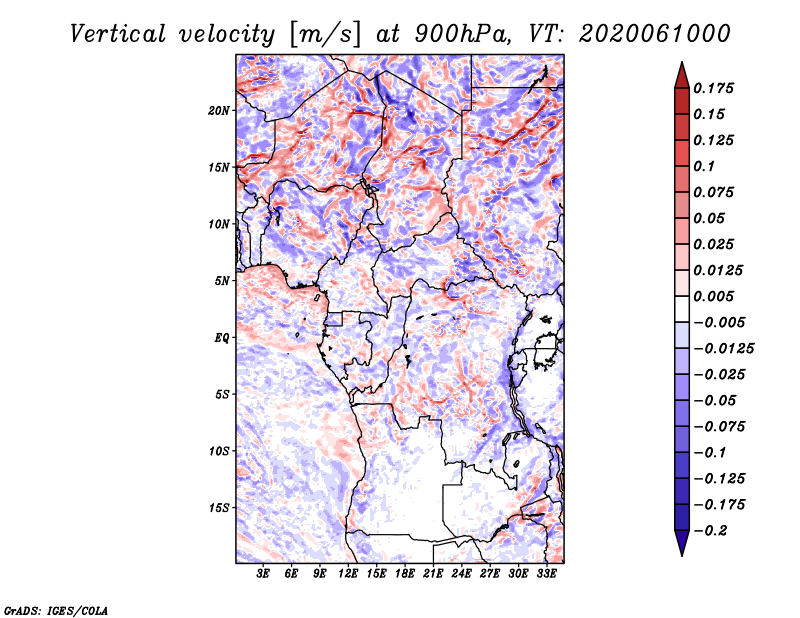 Vertical velocity [m/s] at 900hPa, VT: 2020061000

20N
15N
10N
5N
EQ
5S
10S
15S

3E 6E 9E 12E 15E 18E 21E 24E 27E 30E 33E

0.175
0.15
0.125
0.1
0.075
0.05
0.025
0.0125
0.005
−0.005
−0.0125
−0.025
−0.05
−0.075
−0.1
−0.125
−0.175
−0.2

GrADS: IGES/COLA